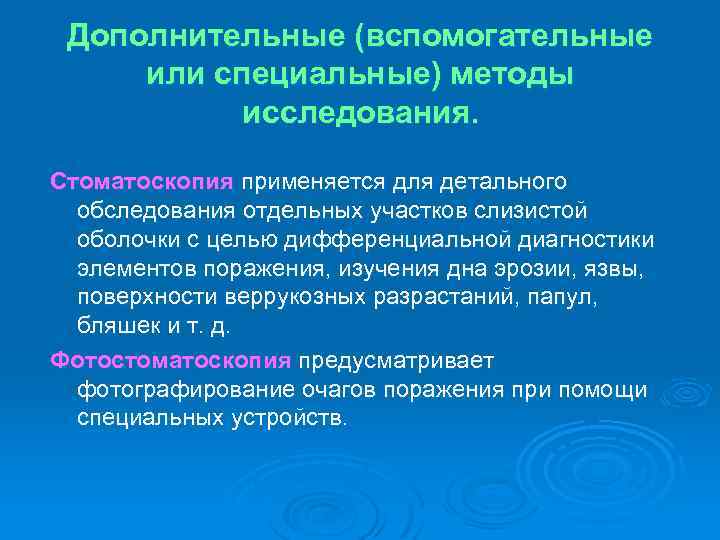 Дополнительные (вспомогательные или специальные) методы исследования.

Стоматоскопия применяется для детального обследования отдельных участков слизистой оболочки с целью дифференциальной диагностики элементов поражения, изучения дна эрозии, язвы, поверхности веррукозных разрастаний, папул, бляшек и т. д.

Фотостоматоскопия предусматривает фотографирование очагов поражения при помощи специальных устройств.